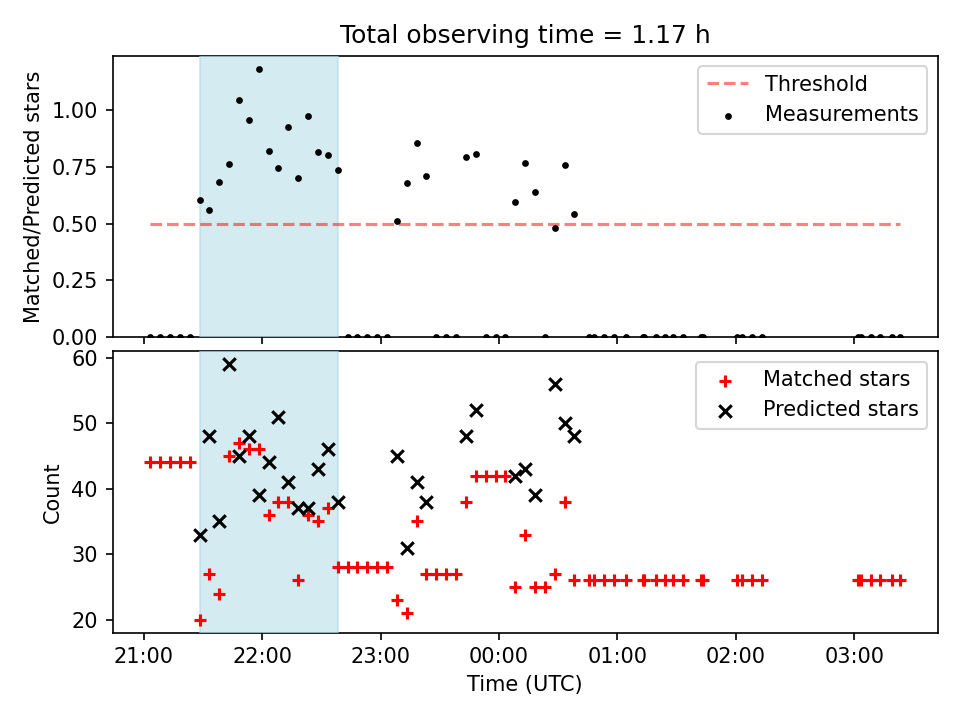 Total observing time = 1.17 h

Matched/Predicted stars

1.00
0.75
0.50
0.25
0.00

Threshold
Measurements

Count

60
50
40
30
20

Matched stars
Predicted stars

21:00
22:00
23:00
00:00
01:00
02:00
03:00

Time (UTC)